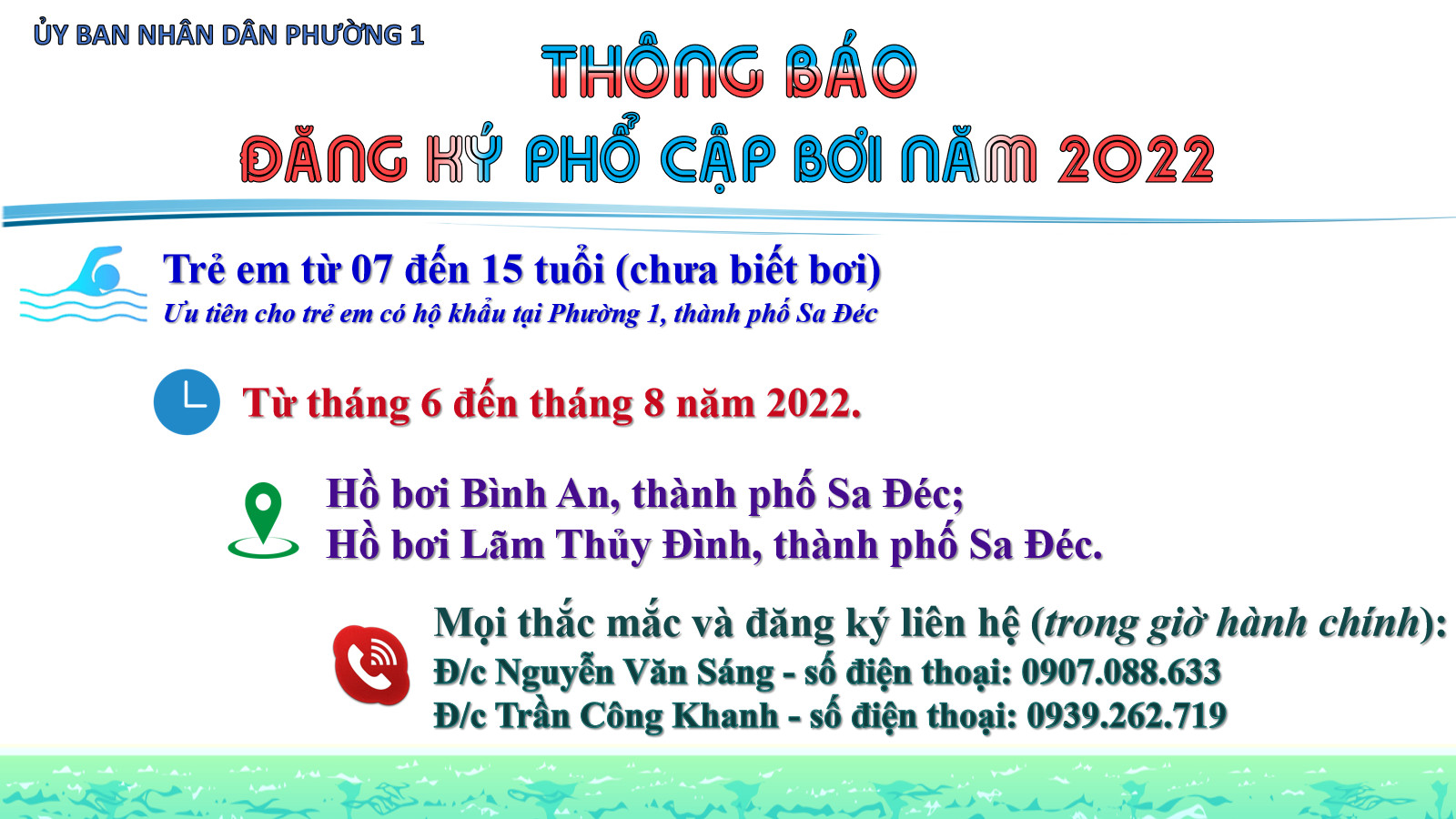 ỦY BAN NHÂN DÂN PHƯỜNG 1

THÔNG BÁO

ĐĂNG KÝ PHỔ CẬP BƠI NĂM 2022

Trẻ em từ 07 đến 15 tuổi (chưa biết bơi)

Ưu tiên cho trẻ em có hộ khẩu tại Phường 1, thành phố Sa Đéc

Từ tháng 6 đến tháng 8 năm 2022.

Hồ bơi Bình An, thành phố Sa Đéc;
Hồ bơi Lãm Thủy Đình, thành phố Sa Đéc.

Mọi thắc mắc và đăng ký liên hệ (trong giờ hành chính):
Đ/c Nguyễn Văn Sáng - số điện thoại: 0907.088.633
Đ/c Trần Công Khanh - số điện thoại: 0939.262.719